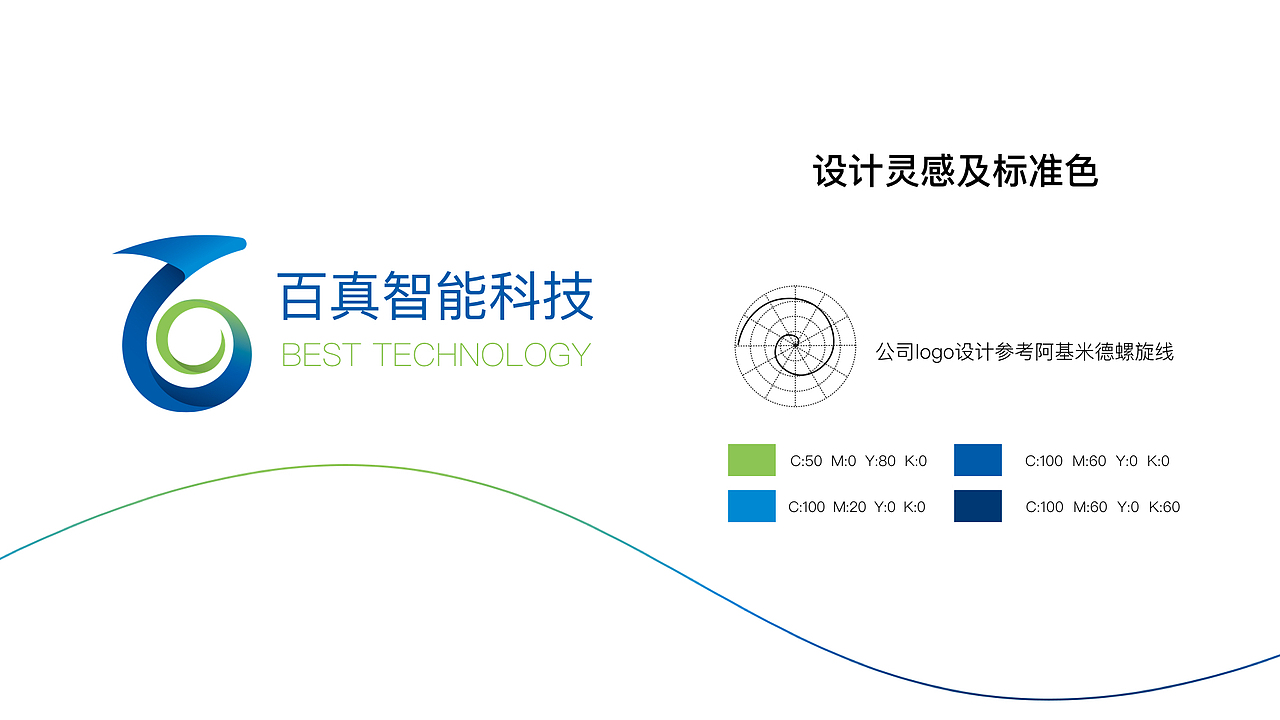 百真智能科技
BEST TECHNOLOGY

设计灵感及标准色

公司logo设计参考阿基米德螺旋线

C:50 M:0 Y:80 K:0
C:100 M:60 Y:0 K:0
C:100 M:20 Y:0 K:0
C:100 M:60 Y:0 K:60